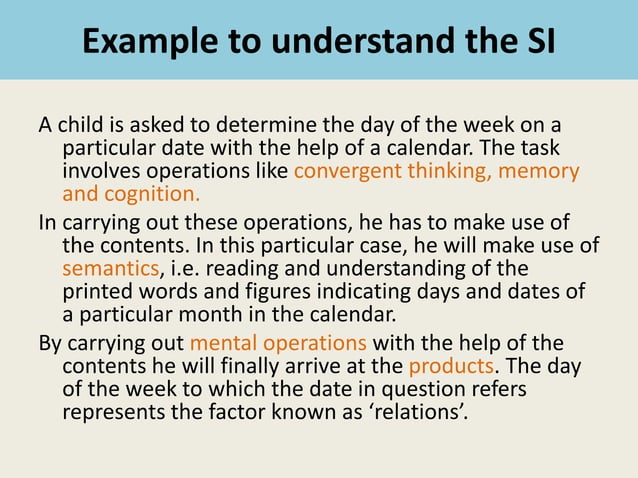 Example to understand the SI

A child is asked to determine the day of the week on a particular date with the help of a calendar. The task involves operations like convergent thinking, memory and cognition.

In carrying out these operations, he has to make use of the contents. In this particular case, he will make use of semantics, i.e. reading and understanding of the printed words and figures indicating days and dates of a particular month in the calendar.

By carrying out mental operations with the help of the contents he will finally arrive at the products. The day of the week to which the date in question refers represents the factor known as ‘relations’.